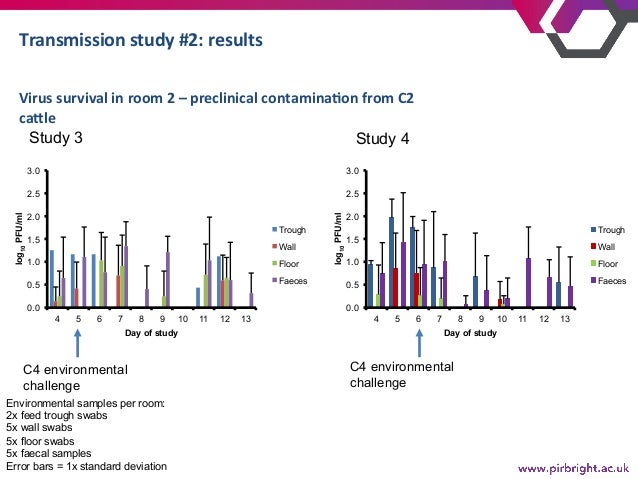 Transmission study #2: results

Virus survival in room 2 – preclinical contamination from C2 cattle

Study 3

3.0
2.5
2.0
1.5
1.0
0.5
0.0
$\log_{10}$ PFU/ml
4 5 6 7 8 9 10 11 12 13
Day of study
Trough
Wall
Floor
Faeces

C4 environmental challenge

Study 4

3.0
2.5
2.0
1.5
1.0
0.5
0.0
$\log_{10}$ PFU/ml
4 5 6 7 8 9 10 11 12 13
Day of study
Trough
Wall
Floor
Faeces

C4 environmental challenge

Environmental samples per room:
2x feed trough swabs
5x wall swabs
5x floor swabs
5x faecal samples
Error bars = 1x standard deviation

www.pirbright.ac.uk